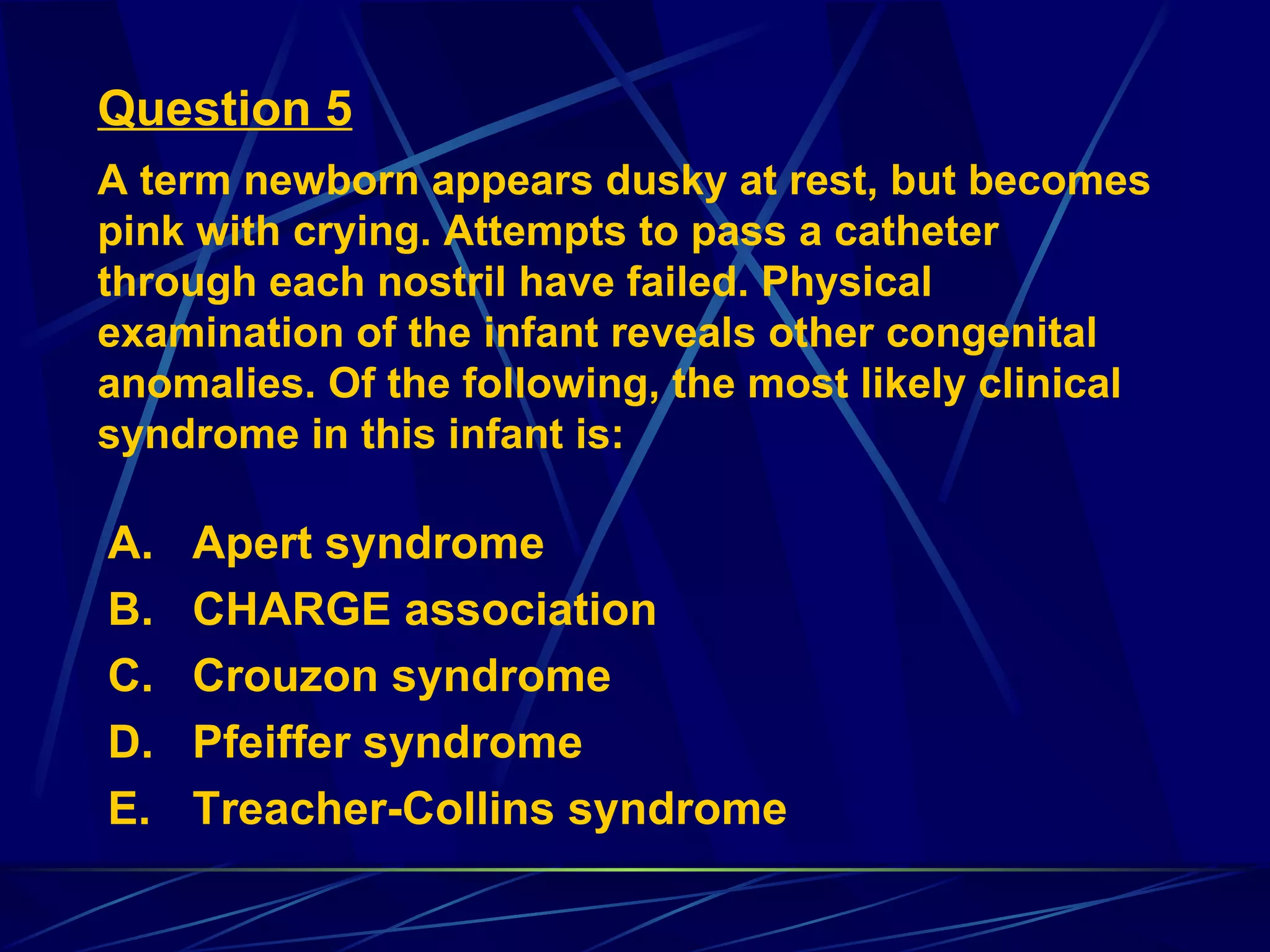 Question 5

A term newborn appears dusky at rest, but becomes pink with crying. Attempts to pass a catheter through each nostril have failed. Physical examination of the infant reveals other congenital anomalies. Of the following, the most likely clinical syndrome in this infant is:

A. Apert syndrome
B. CHARGE association
C. Crouzon syndrome
D. Pfeiffer syndrome
E. Treacher-Collins syndrome